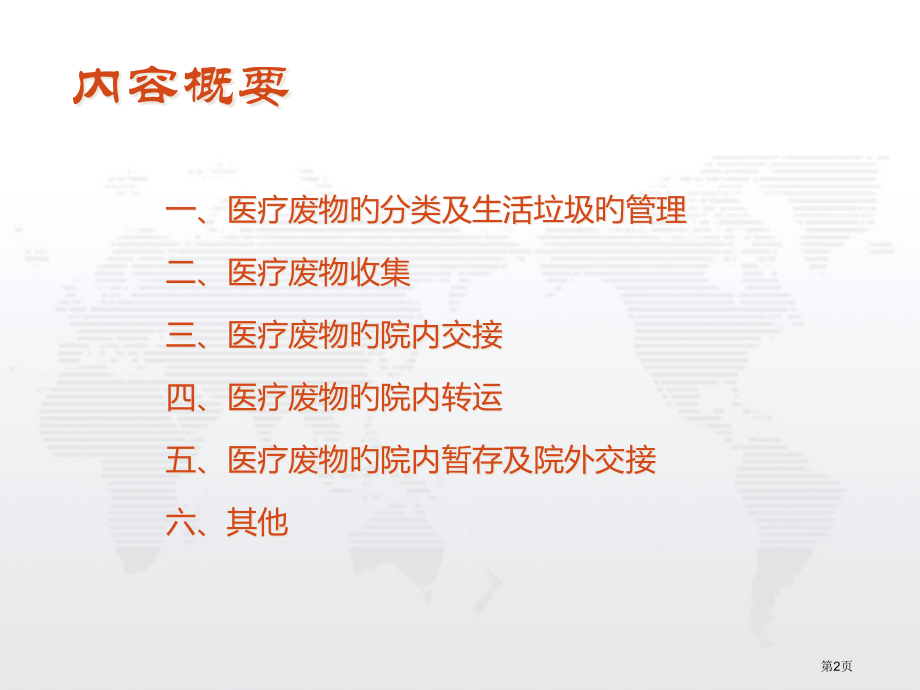 内容概要

一、医疗废物的分类及生活垃圾的管理

二、医疗废物收集

三、医疗废物的院内交接

四、医疗废物的院内转运

五、医疗废物的院内暂存及院外交接

六、其他

第2页